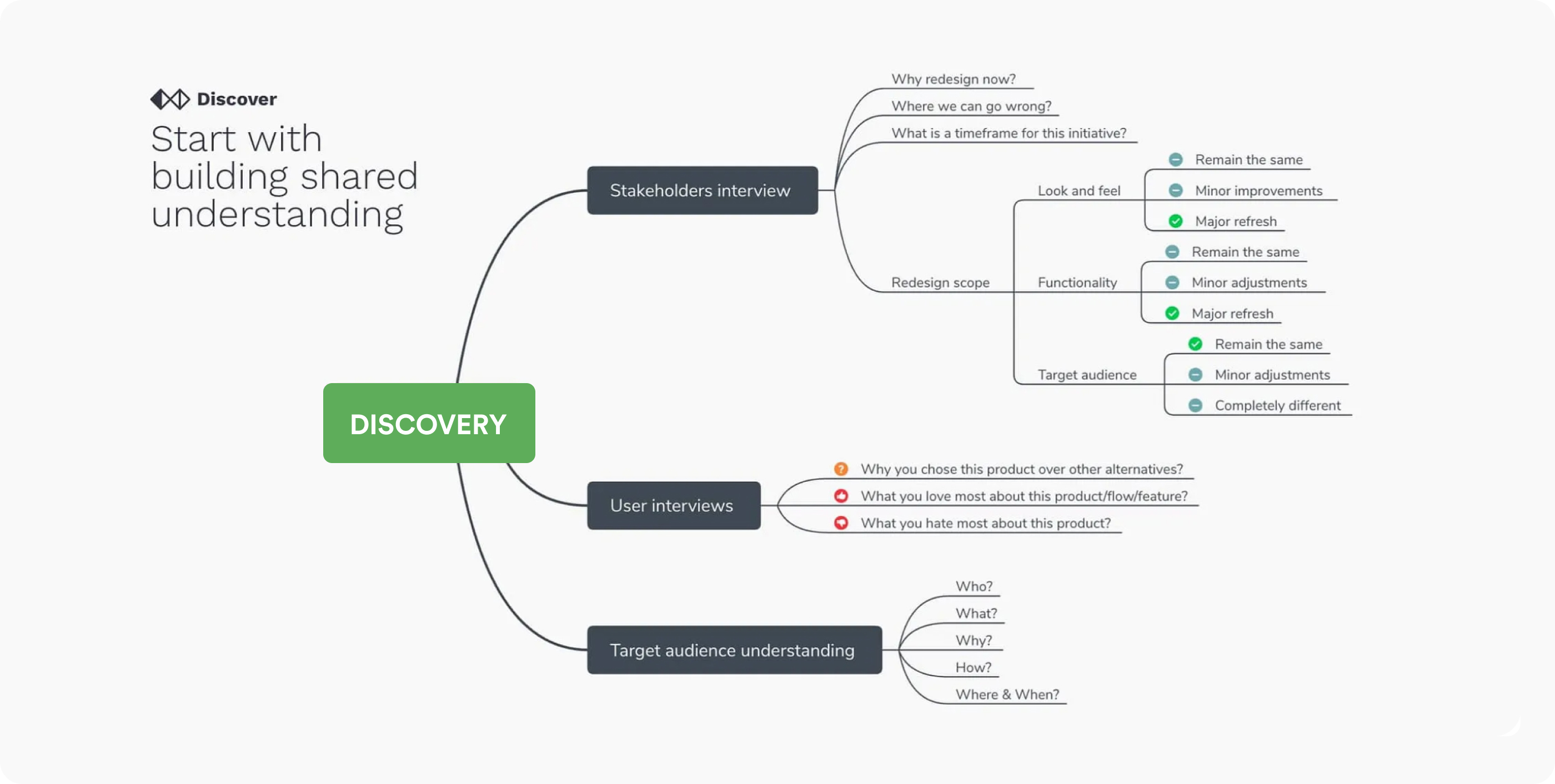 Discover

Start with building shared understanding

DISCOVERY

Stakeholders interview

Why redesign now?

Where we can go wrong?

What is a timeframe for this initiative?

Redesign scope

Look and feel

Remain the same

Minor improvements

Major refresh

Functionality

Remain the same

Minor adjustments

Major refresh

Target audience

Remain the same

Minor adjustments

Completely different

User interviews

Why you chose this product over other alternatives?

What you love most about this product/flow/feature?

What you hate most about this product?

Target audience understanding

Who?

What?

Why?

How?

Where & When?